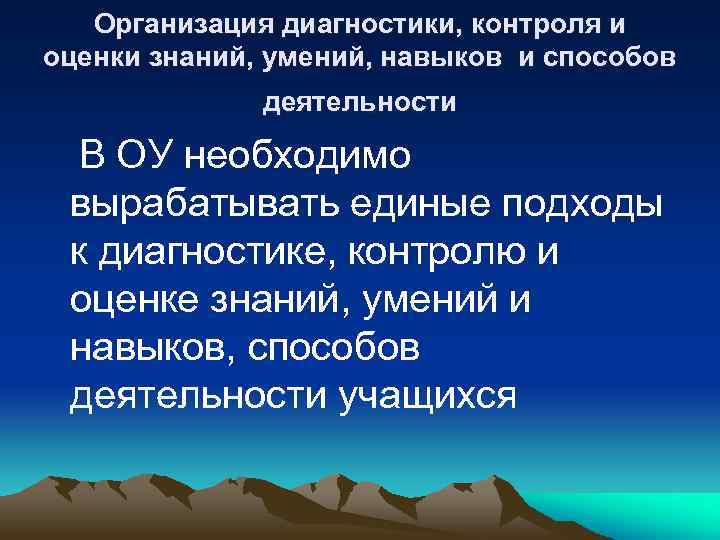 Организация диагностики, контроля и оценки знаний, умений, навыков и способов деятельности

В ОУ необходимо вырабатывать единые подходы к диагностике, контролю и оценке знаний, умений и навыков, способов деятельности учащихся